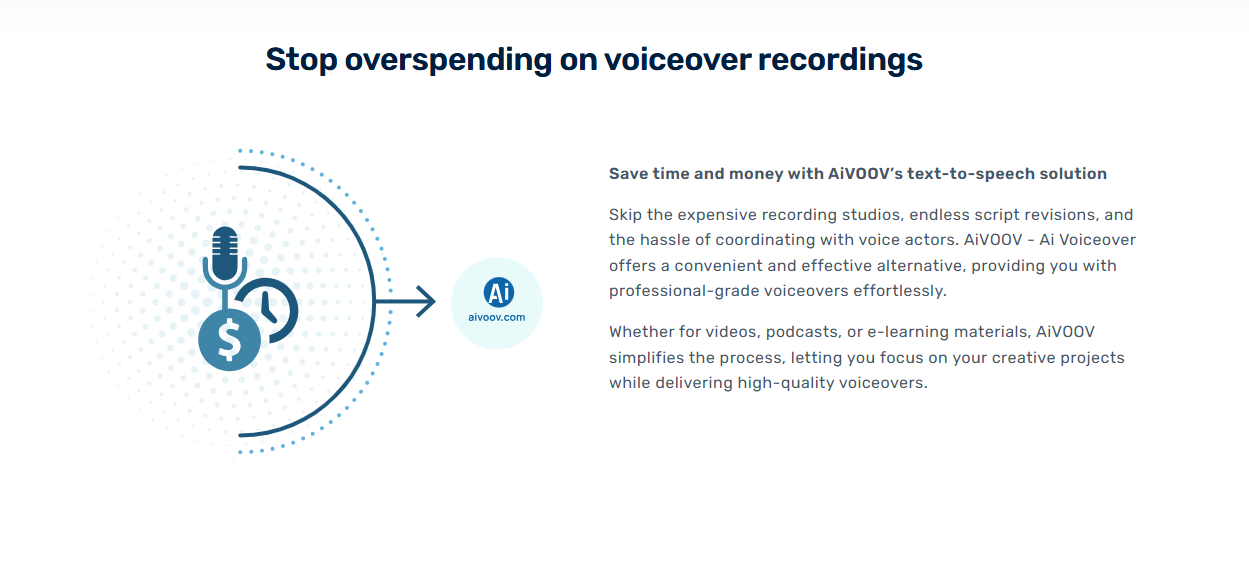 Stop overspending on voiceover recordings

$

Ai
aivoov.com

Save time and money with AiVOOV's text-to-speech solution

Skip the expensive recording studios, endless script revisions, and the hassle of coordinating with voice actors. AiVOOV - Ai Voiceover offers a convenient and effective alternative, providing you with professional-grade voiceovers effortlessly.

Whether for videos, podcasts, or e-learning materials, AiVOOV simplifies the process, letting you focus on your creative projects while delivering high-quality voiceovers.